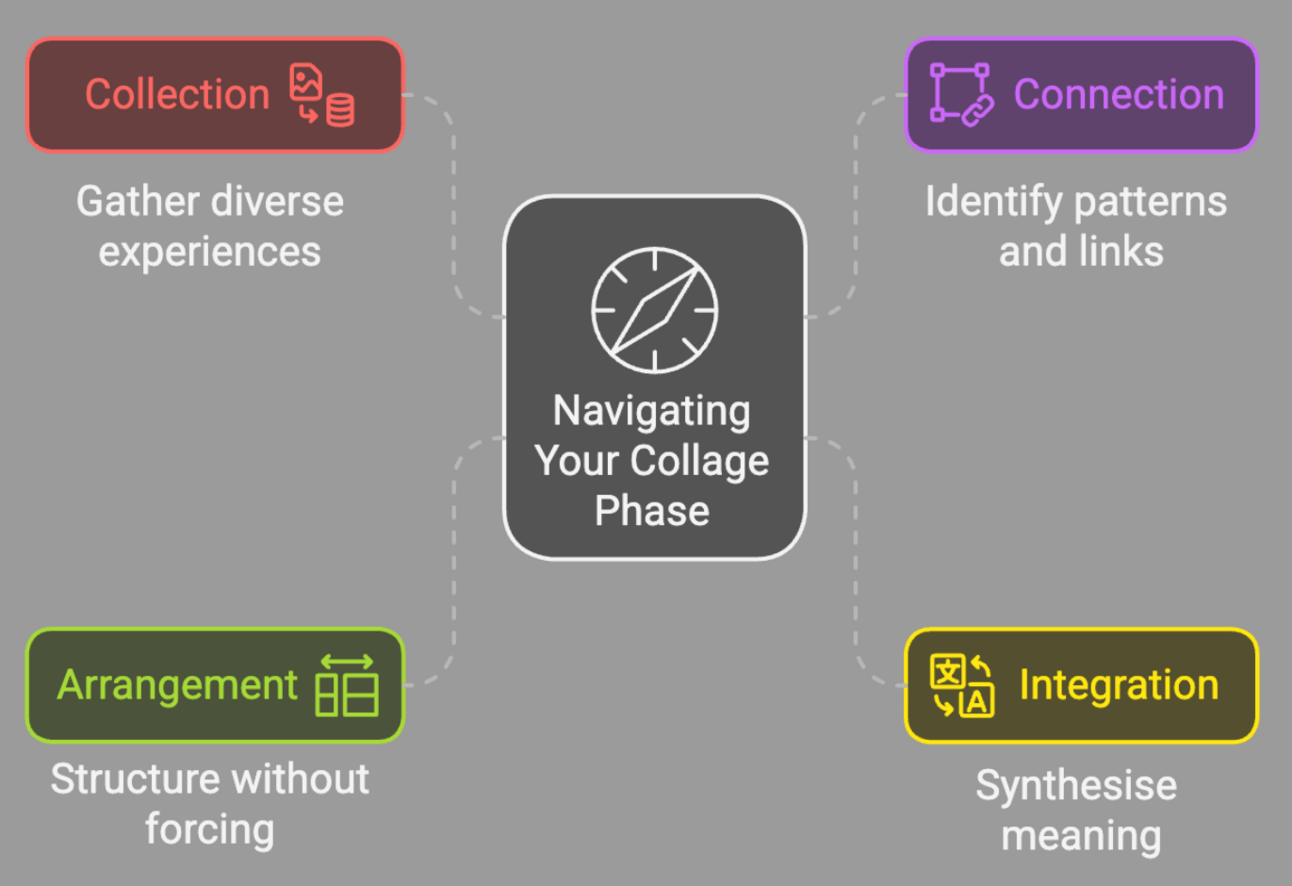 Collection

Gather diverse experiences

Connection

Identify patterns and links

Navigating Your Collage Phase

Arrangement

Structure without forcing

Integration

Synthesise meaning